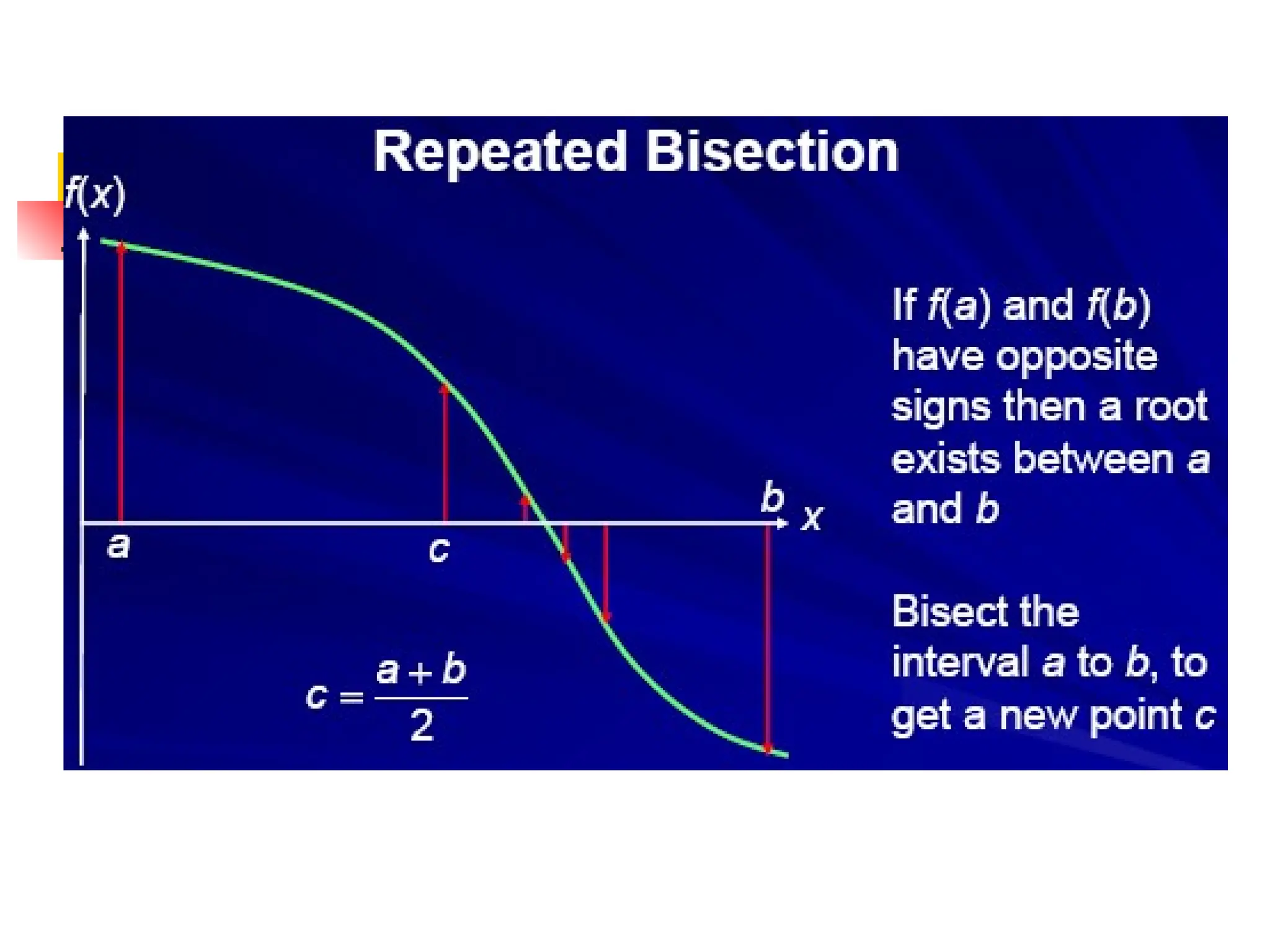 Repeated Bisection

$f(x)$

$a$

$c$

$b$

$x$

$c = \frac{a+b}{2}$

If $f(a)$ and $f(b)$ have opposite signs then a root exists between $a$ and $b$

Bisect the interval $a$ to $b$, to get a new point $c$